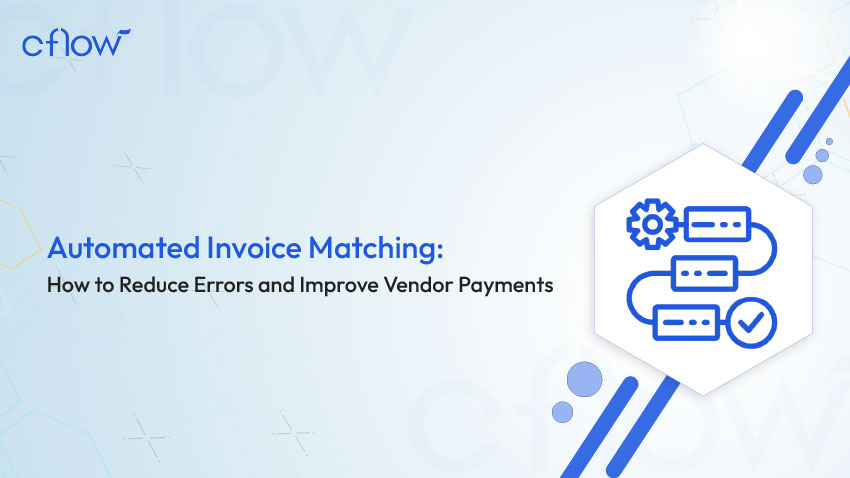 cflow

Automated Invoice Matching:
How to Reduce Errors and Improve Vendor Payments